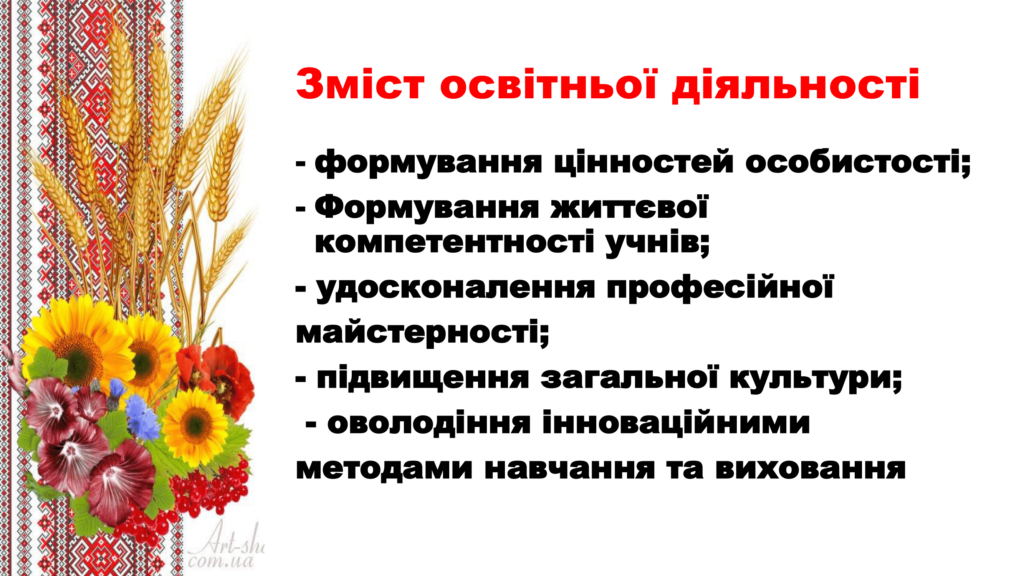 Зміст освітньої діяльності

- формування цінностей особистості;

- Формування життєвої компетентності учнів;

- удосконалення професійної майстерності;

- підвищення загальної культури;

- оволодіння інноваційними методами навчання та виховання

Art-shu com.ua